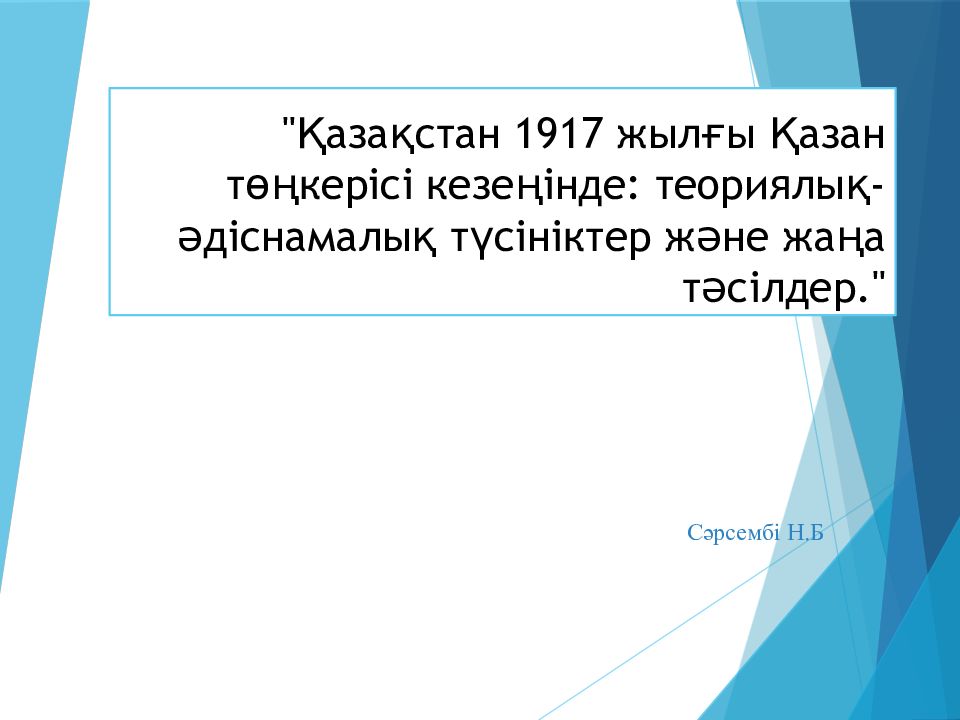 "Қазақстан 1917 жылғы Қазан төңкерісі кезеңінде: теориялық-әдіснамалық түсініктер және жаңа тәсілдер."

Сәрсембі Н.Б